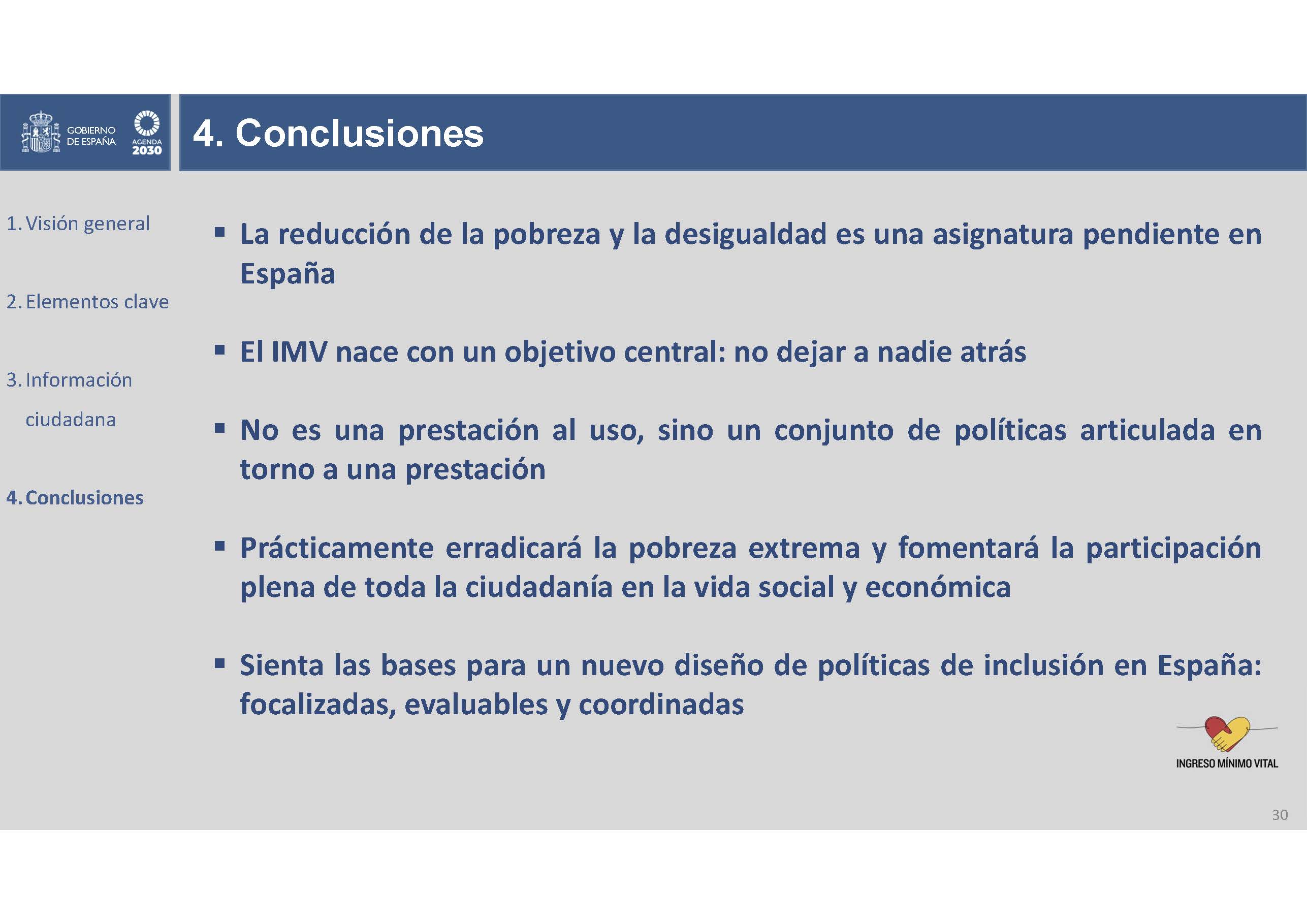 GOBIERNO DE ESPAÑA

AGENDA 2030

4. Conclusiones

1. Visión general

2. Elementos clave

3. Información ciudadana

4. Conclusiones

▪ La reducción de la pobreza y la desigualdad es una asignatura pendiente en España

▪ El IMV nace con un objetivo central: no dejar a nadie atrás

▪ No es una prestación al uso, sino un conjunto de políticas articulada en torno a una prestación

▪ Prácticamente erradicará la pobreza extrema y fomentará la participación plena de toda la ciudadanía en la vida social y económica

▪ Sienta las bases para un nuevo diseño de políticas de inclusión en España: focalizadas, evaluables y coordinadas

INGRESO MÍNIMO VITAL

30